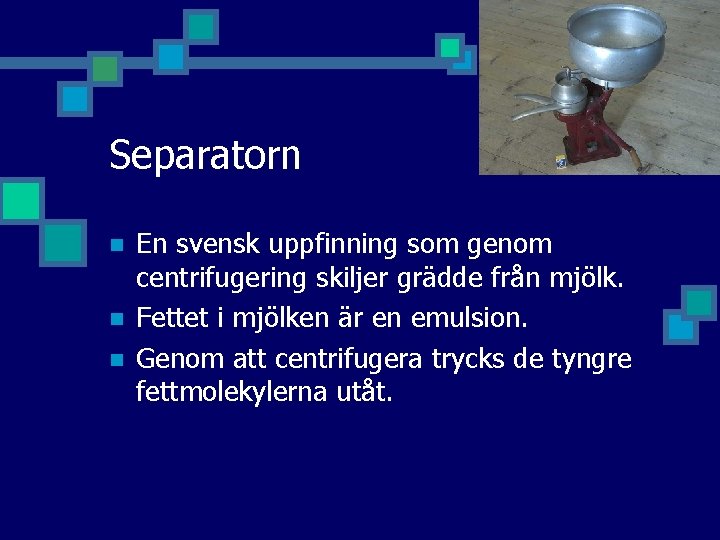 Separatorn

- En svensk uppfinning som genom centrifugering skiljer grädde från mjölk.
- Fettet i mjölken är en emulsion.
- Genom att centrifugera trycks de tyngre fettmolekylerna utåt.